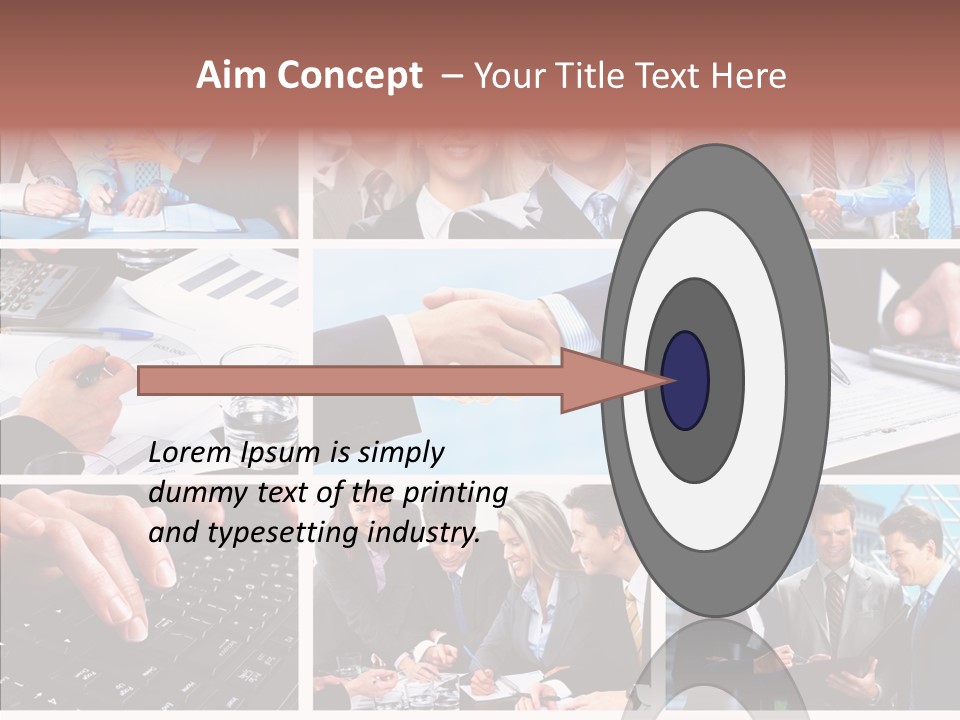 Aim Concept – Your Title Text Here

Lorem Ipsum is simply dummy text of the printing and typesetting industry.